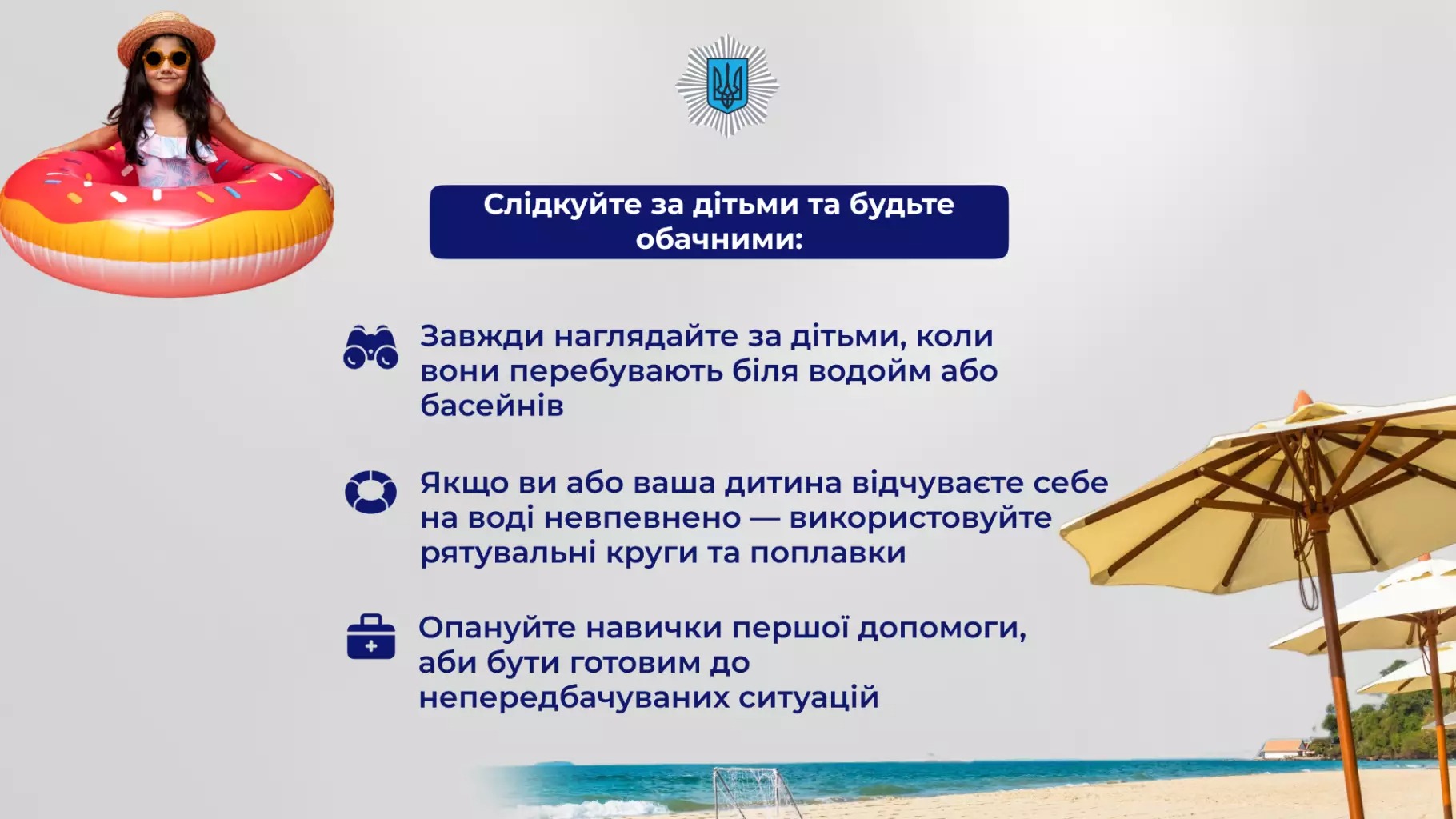 Слідкуйте за дітьми та будьте обачними:

Завжди наглядайте за дітьми, коли вони перебувають біля водойм або басейнів

Якщо ви або ваша дитина відчуваєте себе на воді невпевнено — використовуйте рятувальні круги та поплавки

Опануйте навички першої допомоги, аби бути готовим до непередбачуваних ситуацій